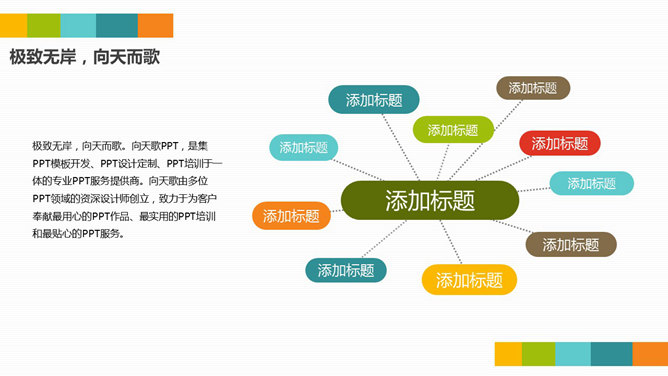 极致无岸，向天而歌

极致无岸，向天而歌。向天歌PPT，是集PPT模板开发、PPT设计定制、PPT培训于一体的专业PPT服务提供商。向天歌由多位PPT领域的资深设计师创立，致力于为客户奉献最用心的PPT作品、最实用的PPT培训和最贴心的PPT服务。

添加标题

添加标题

添加标题

添加标题

添加标题

添加标题

添加标题

添加标题

添加标题

添加标题

添加标题